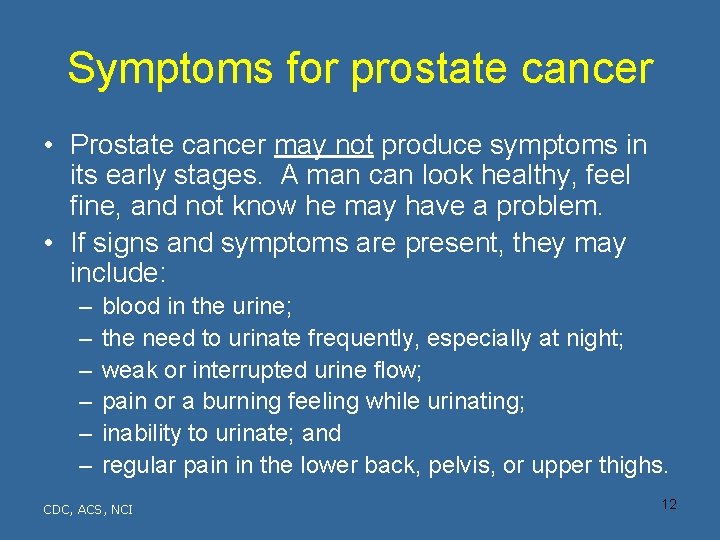 Symptoms for prostate cancer

• Prostate cancer may not produce symptoms in its early stages. A man can look healthy, feel fine, and not know he may have a problem.
• If signs and symptoms are present, they may include:
– blood in the urine;
– the need to urinate frequently, especially at night;
– weak or interrupted urine flow;
– pain or a burning feeling while urinating;
– inability to urinate; and
– regular pain in the lower back, pelvis, or upper thighs.

CDC, ACS, NCI

12